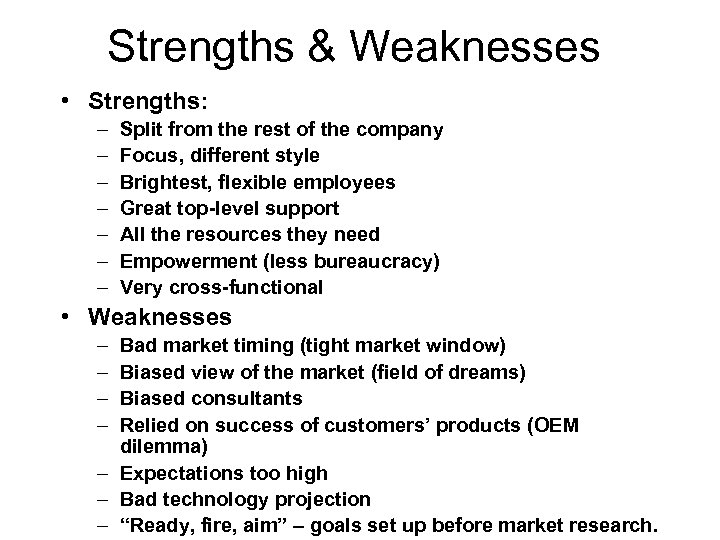 Strengths & Weaknesses

• Strengths:
– Split from the rest of the company
– Focus, different style
– Brightest, flexible employees
– Great top-level support
– All the resources they need
– Empowerment (less bureaucracy)
– Very cross-functional

• Weaknesses
– Bad market timing (tight market window)
– Biased view of the market (field of dreams)
– Biased consultants
– Relied on success of customers' products (OEM dilemma)
– Expectations too high
– Bad technology projection
– "Ready, fire, aim" – goals set up before market research.